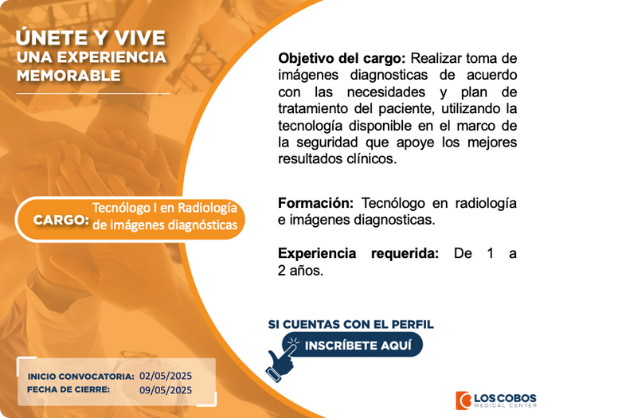 ÚNETE Y VIVE
UNA EXPERIENCIA
MEMORABLE

CARGO: Tecnólogo I en Radiología de imágenes diagnósticas

INICIO CONVOCATORIA: 02/05/2025
FECHA DE CIERRE: 09/05/2025

Objetivo del cargo: Realizar toma de imágenes diagnosticas de acuerdo con las necesidades y plan de tratamiento del paciente, utilizando la tecnología disponible en el marco de la seguridad que apoye los mejores resultados clínicos.

Formación: Tecnólogo en radiología e imágenes diagnosticas.

Experiencia requerida: De 1 a 2 años.

SI CUENTAS CON EL PERFIL
INSCRÍBETE AQUÍ

LOS COBOS
MEDICAL CENTER